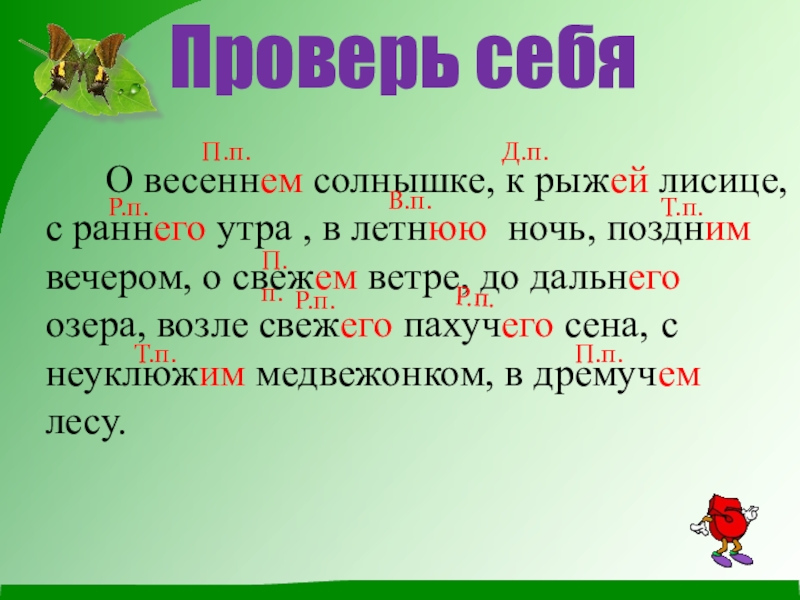 Проверь себя

П.п. Д.п.
О весеннем солнышке, к рыжей лисице,
Р.п. В.п. Т.п.
с раннего утра , в летнюю ночь, поздним
П.п.
вечером, о свежем ветре, до дальнего
Р.п. Р.п.
озера, возле свежего пахучего сена, с
Т.п. П.п.
неуклюжим медвежонком, в дремучем
лесу.

5